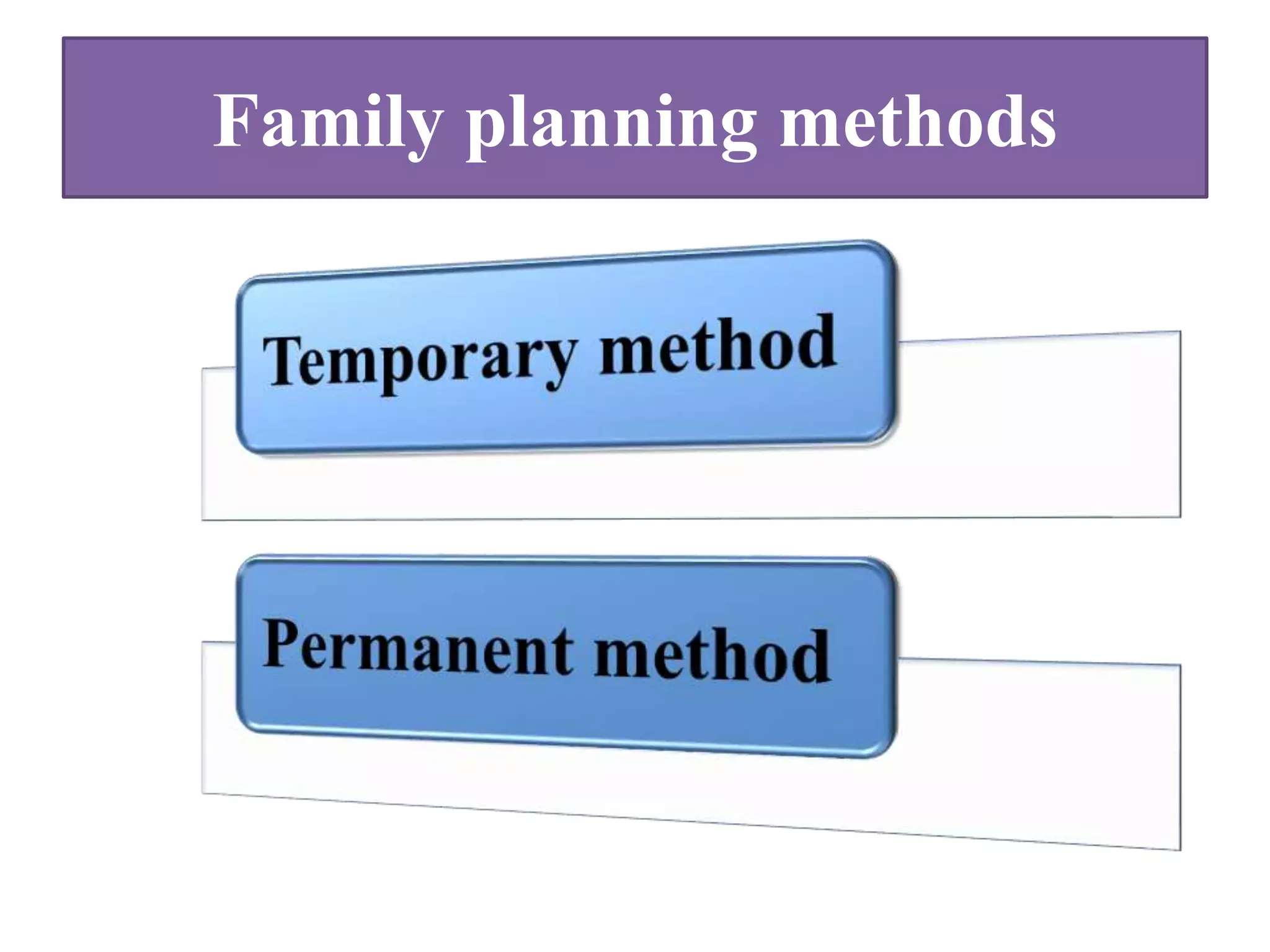 Family planning methods

Temporary method

Permanent method